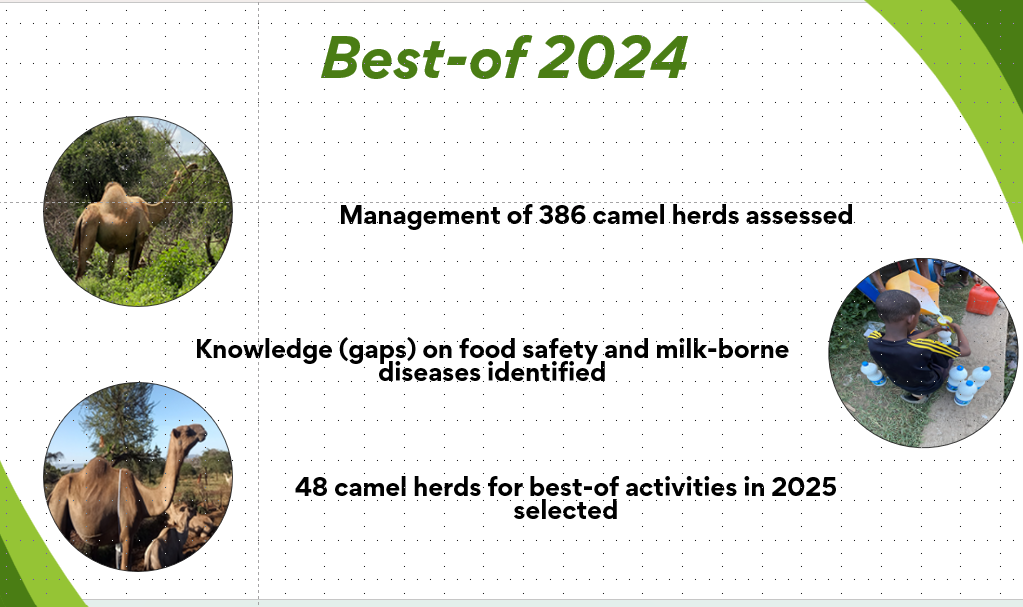 Best-of 2024

Management of 386 camel herds assessed

Knowledge (gaps) on food safety and milk-borne diseases identified

48 camel herds for best-of activities in 2025 selected